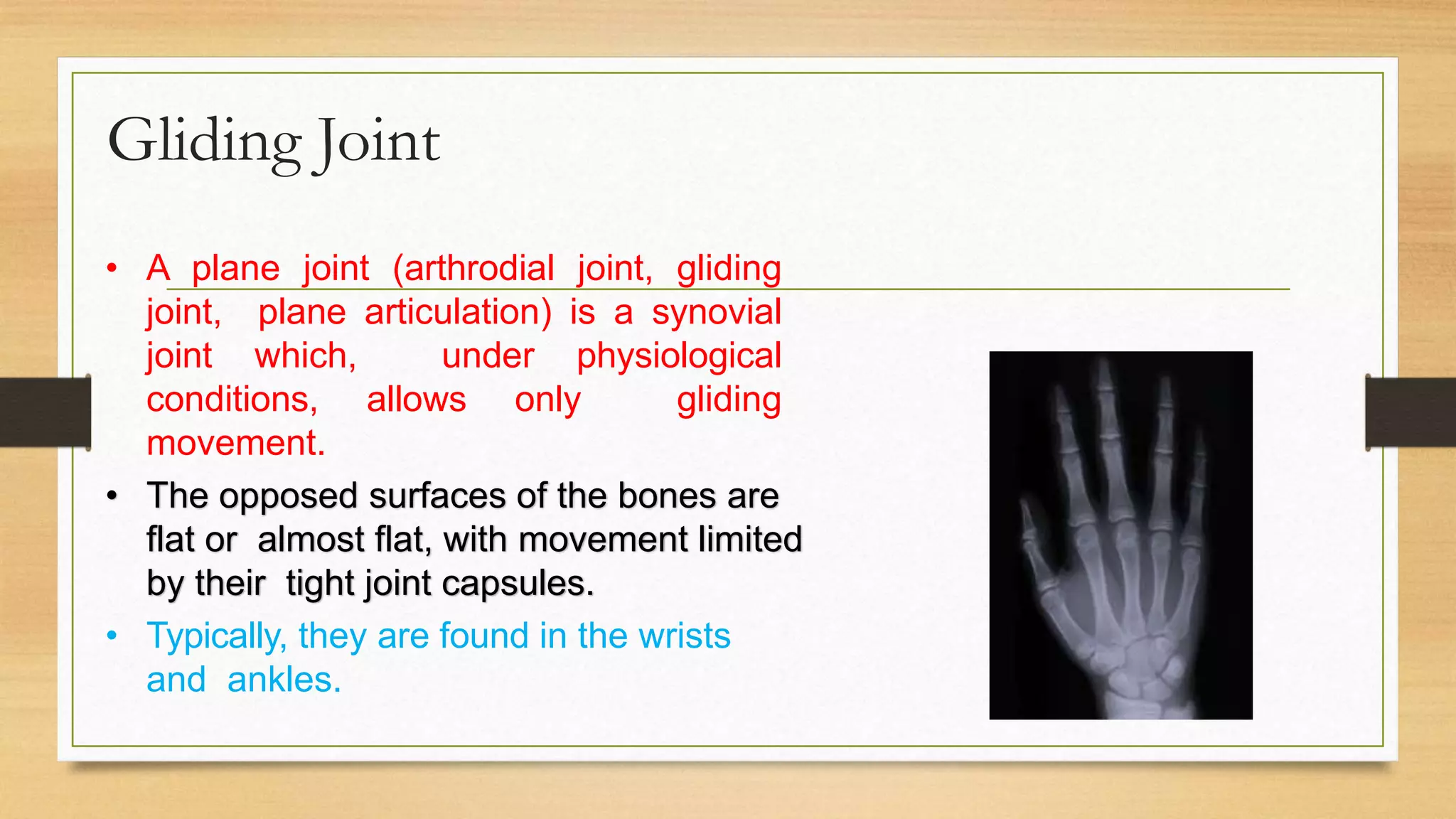 Gliding Joint

• A plane joint (arthrodial joint, gliding joint, plane articulation) is a synovial joint which, under physiological conditions, allows only gliding movement.

• The opposed surfaces of the bones are flat or almost flat, with movement limited by their tight joint capsules.

• Typically, they are found in the wrists and ankles.